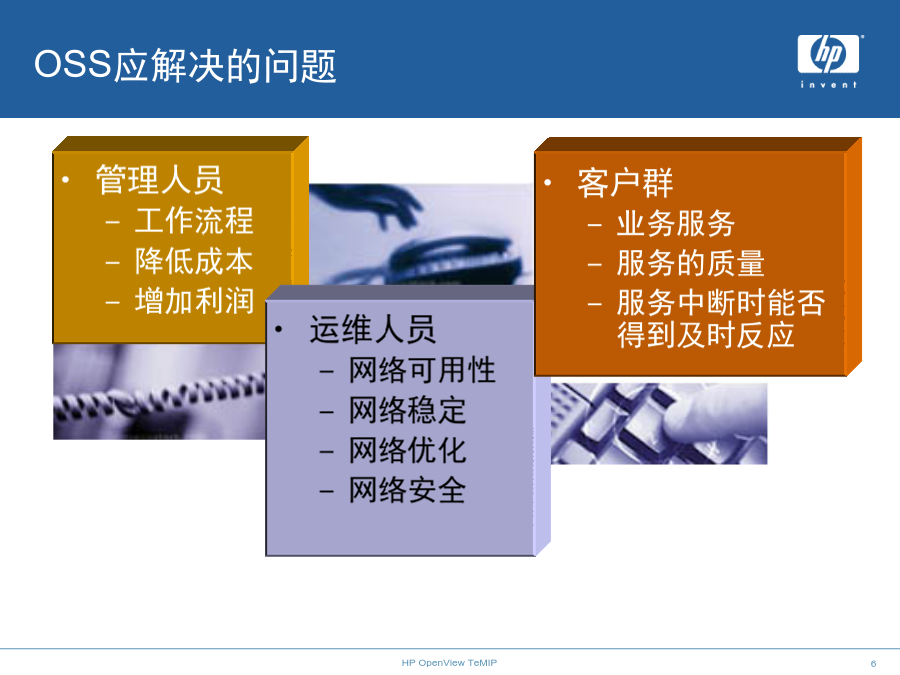 OSS应解决的问题

hp
invent

• 管理人员
  – 工作流程
  – 降低成本
  – 增加利润

• 运维人员
  – 网络可用性
  – 网络稳定
  – 网络优化
  – 网络安全

• 客户群
  – 业务服务
  – 服务的质量
  – 服务中断时能否得到及时反应

HP OpenView TeMIP

6